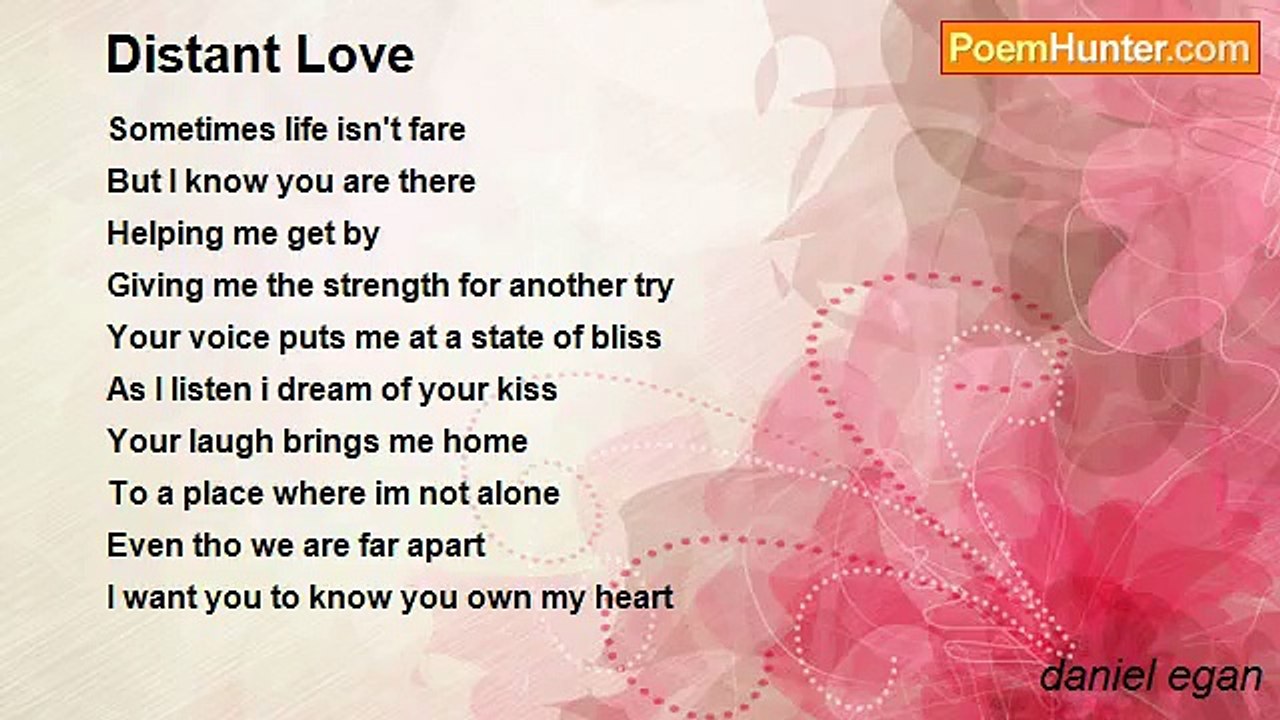 Distant Love

PoemHunter.com

Sometimes life isn't fare
But I know you are there
Helping me get by
Giving me the strength for another try
Your voice puts me at a state of bliss
As I listen i dream of your kiss
Your laugh brings me home
To a place where im not alone
Even tho we are far apart
I want you to know you own my heart

daniel egan